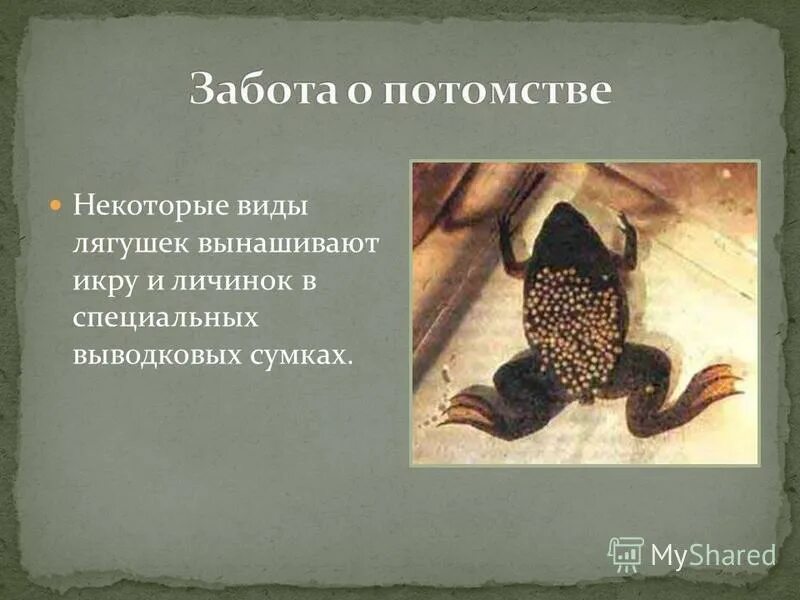 Забота о потомстве

Некоторые виды лягушек вынашивают икру и личинок в специальных выводковых сумках.

MyShared